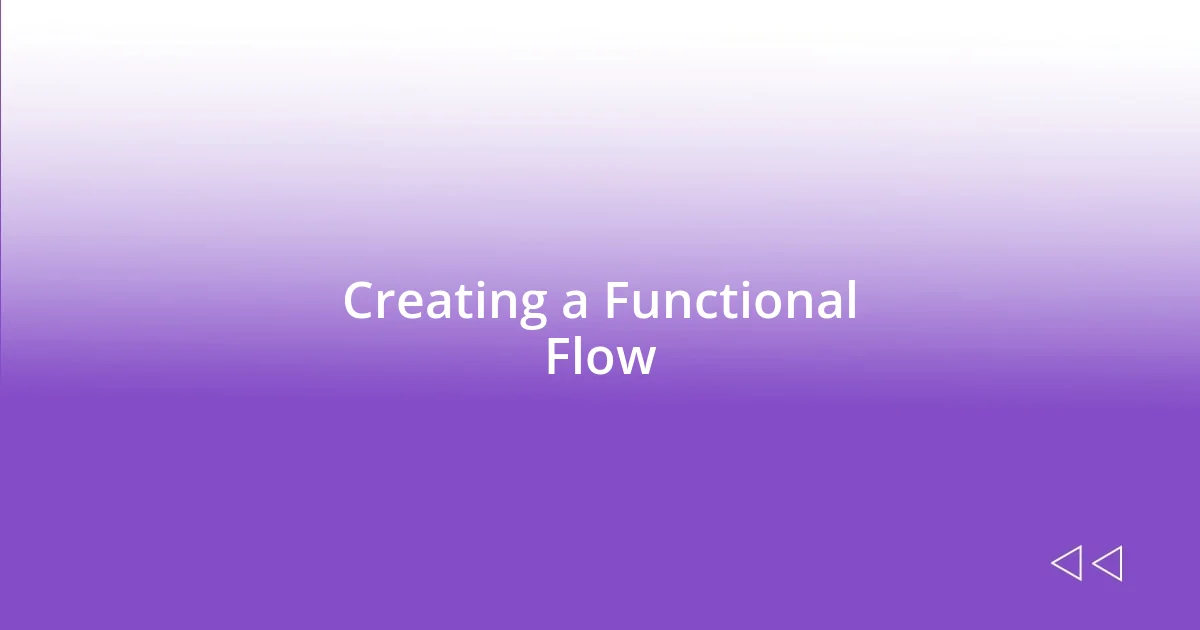 Creating a Functional Flow